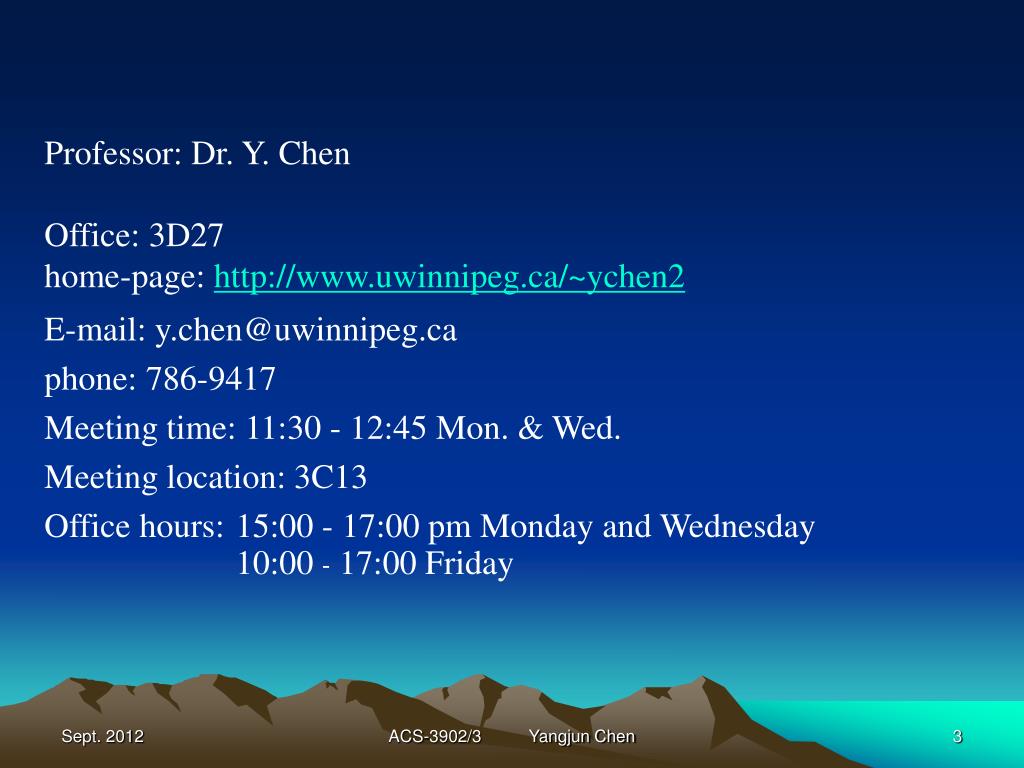 Professor: Dr. Y. Chen

Office: 3D27
home-page: http://www.uwinnipeg.ca/~ychen2

E-mail: y.chen@uwinnipeg.ca

phone: 786-9417

Meeting time: 11:30 - 12:45 Mon. & Wed.

Meeting location: 3C13

Office hours: 15:00 - 17:00 pm Monday and Wednesday
10:00 - 17:00 Friday

Sept. 2012 ACS-3902/3 Yangjun Chen 3